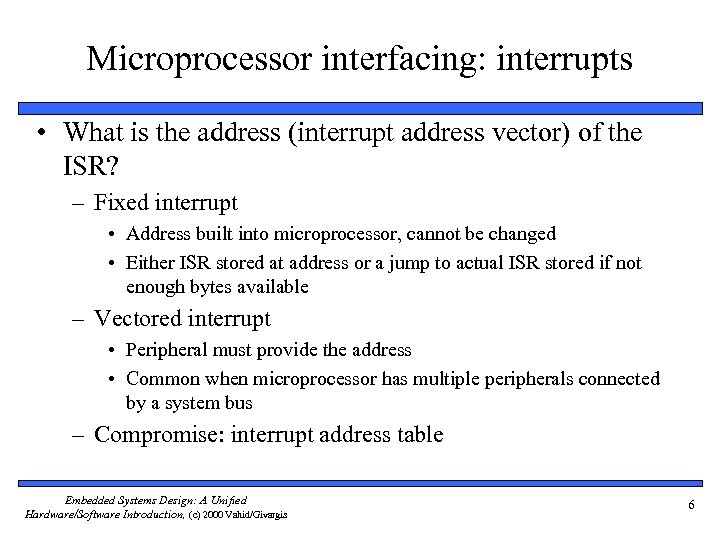 Microprocessor interfacing: interrupts

• What is the address (interrupt address vector) of the ISR?

– Fixed interrupt

• Address built into microprocessor, cannot be changed

• Either ISR stored at address or a jump to actual ISR stored if not enough bytes available

– Vectored interrupt

• Peripheral must provide the address

• Common when microprocessor has multiple peripherals connected by a system bus

– Compromise: interrupt address table

Embedded Systems Design: A Unified Hardware/Software Introduction, (c) 2000 Vahid/Givargis

6